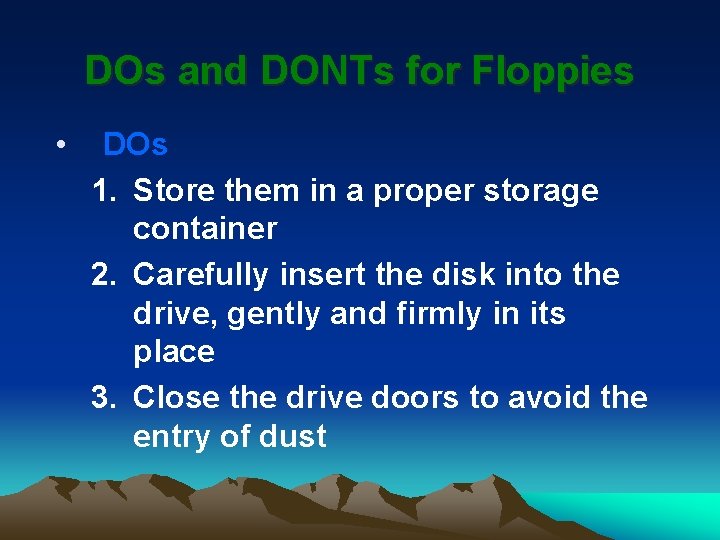 DOs and DONTs for Floppies

• DOs

1. Store them in a proper storage container
2. Carefully insert the disk into the drive, gently and firmly in its place
3. Close the drive doors to avoid the entry of dust